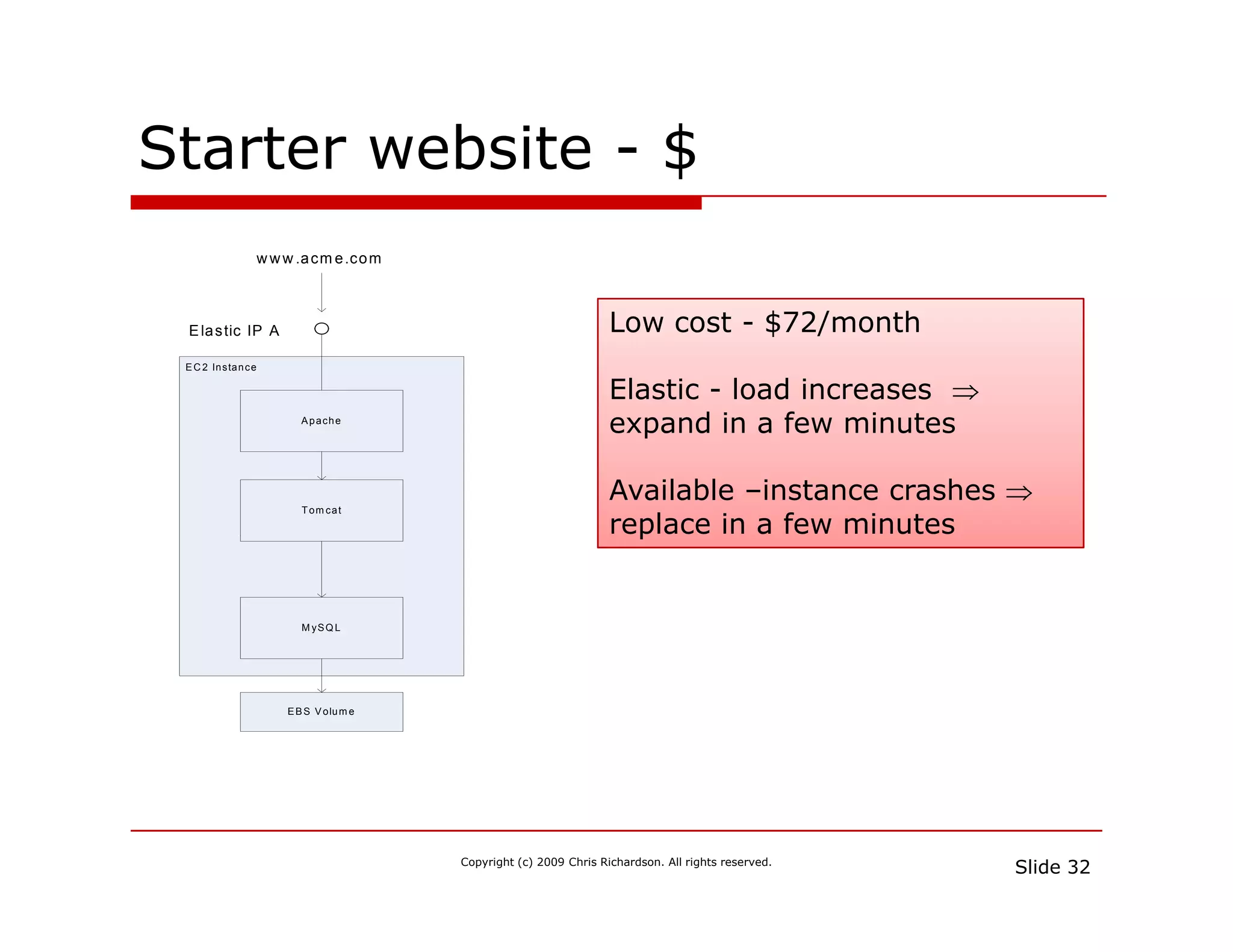 Starter website - \$

www.acme.com

Elastic IP A

EC2 Instance

Apache

Tomcat

MySQL

EBS Volume

Low cost - \$72/month

Elastic - load increases $\Rightarrow$ expand in a few minutes

Available –instance crashes $\Rightarrow$ replace in a few minutes

Copyright (c) 2009 Chris Richardson. All rights reserved.

Slide 32